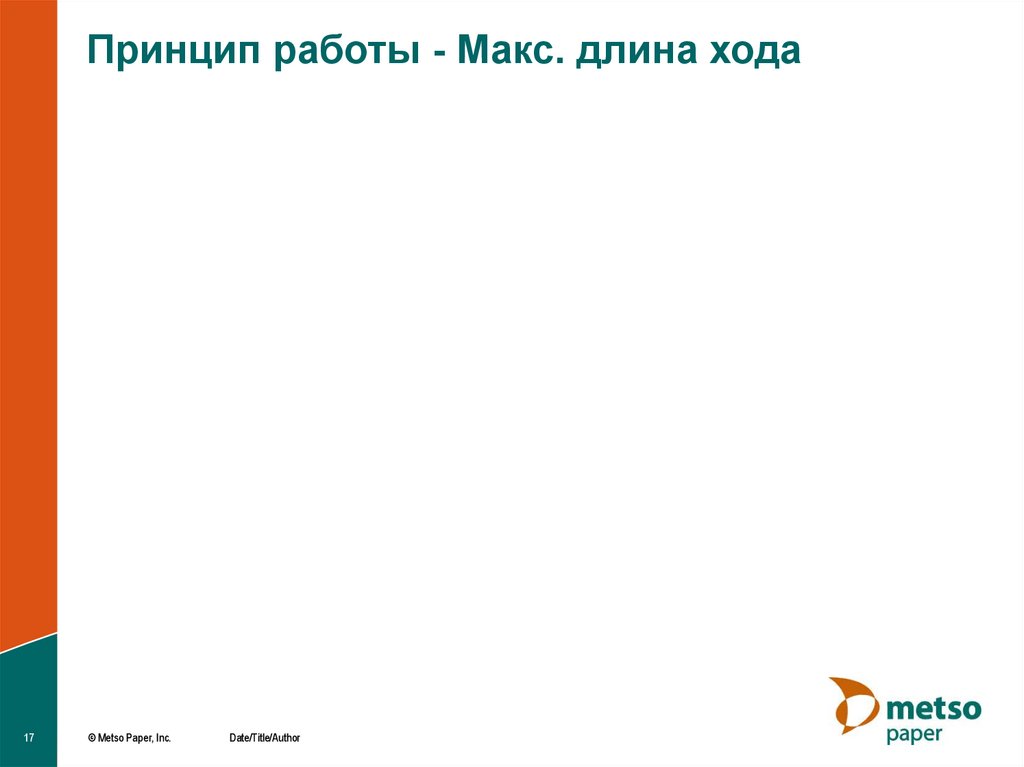 Принцип работы - Макс. длина хода

17

© Metso Paper, Inc.

Date/Title/Author

metso
paper